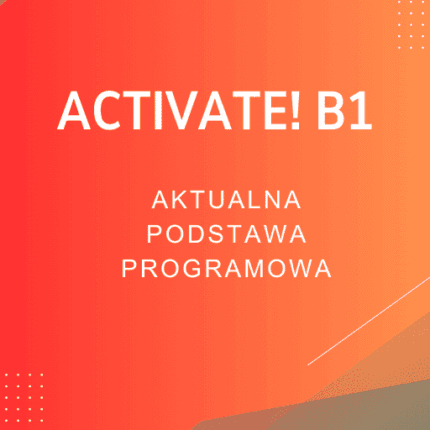 ACTIVATE! B1

AKTUALNA PODSTAWA PROGRAMOWA